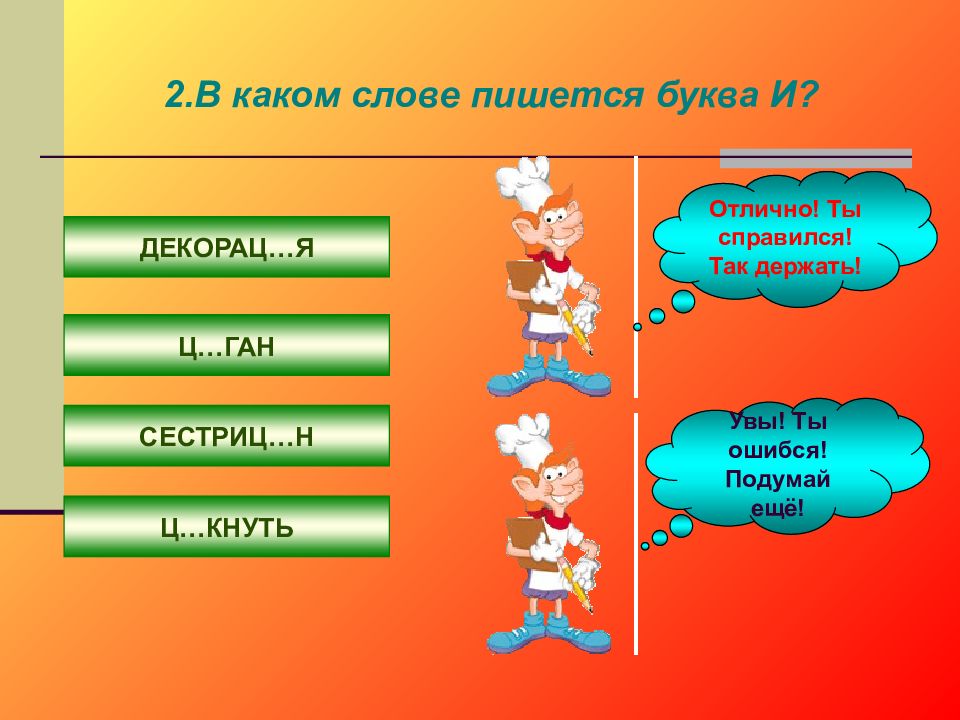 2.В каком слове пишется буква И?

ДЕКОРАЦ…Я

Ц…ГАН

СЕСТРИЦ…Н

Ц…КНУТЬ

Отлично! Ты справился! Так держать!

Увы! Ты ошибся! Подумай ещё!